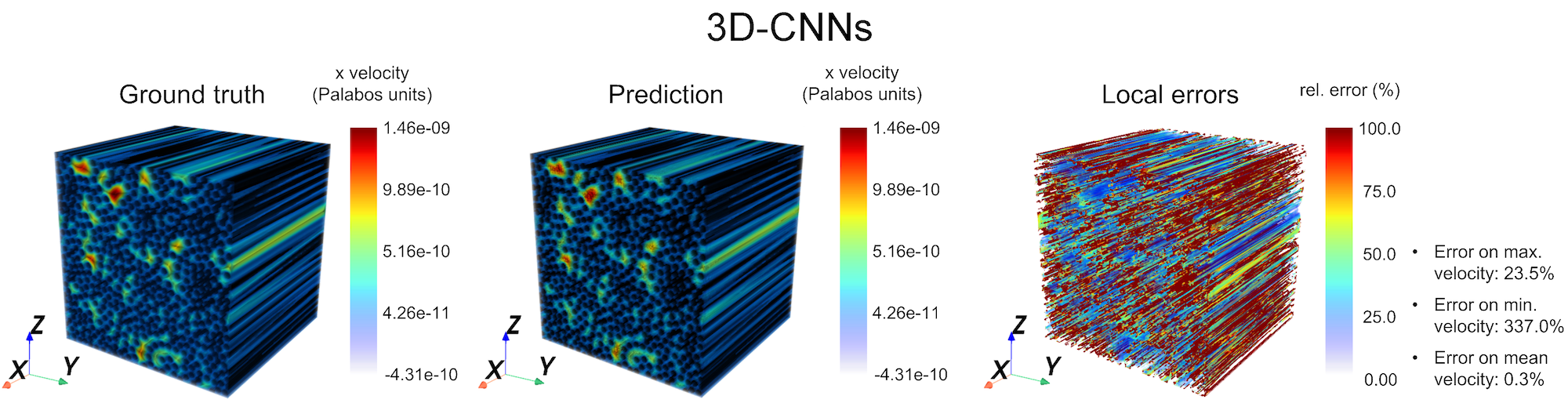 3D-CNNs

Ground truth

x velocity
(Palabos units)

1.46e-09
9.89e-10
5.16e-10
4.26e-11
-4.31e-10

Z
X
Y

Prediction

x velocity
(Palabos units)

1.46e-09
9.89e-10
5.16e-10
4.26e-11
-4.31e-10

Z
X
Y

Local errors

rel. error (%)

100.0
75.0
50.0
25.0
0.00

Z
X
Y

• Error on max. velocity: 23.5%
• Error on min. velocity: 337.0%
• Error on mean velocity: 0.3%